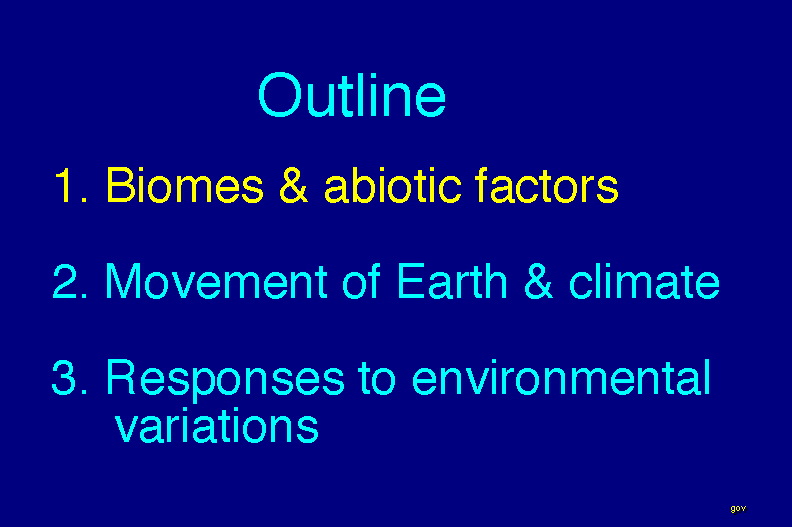 Outline

1. Biomes & abiotic factors

2. Movement of Earth & climate

3. Responses to environmental variations

gov